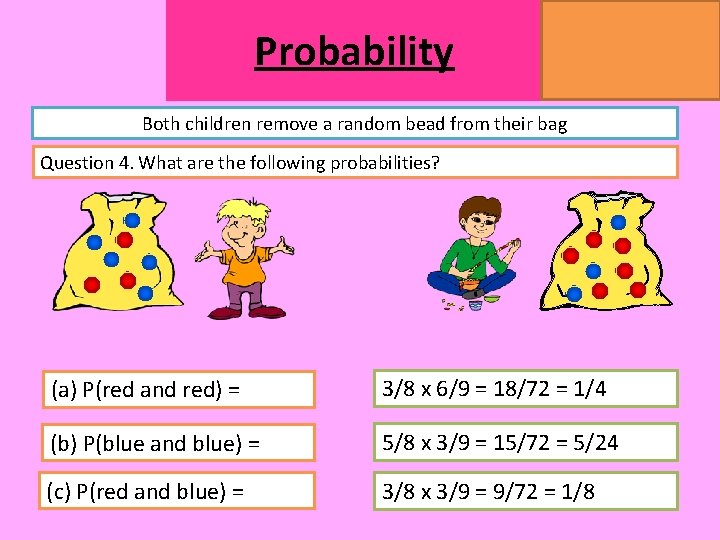 Probability

Both children remove a random bead from their bag

Question 4. What are the following probabilities?

(a) P(red and red) =

3/8 x 6/9 = 18/72 = 1/4

(b) P(blue and blue) =

5/8 x 3/9 = 15/72 = 5/24

(c) P(red and blue) =

3/8 x 3/9 = 9/72 = 1/8